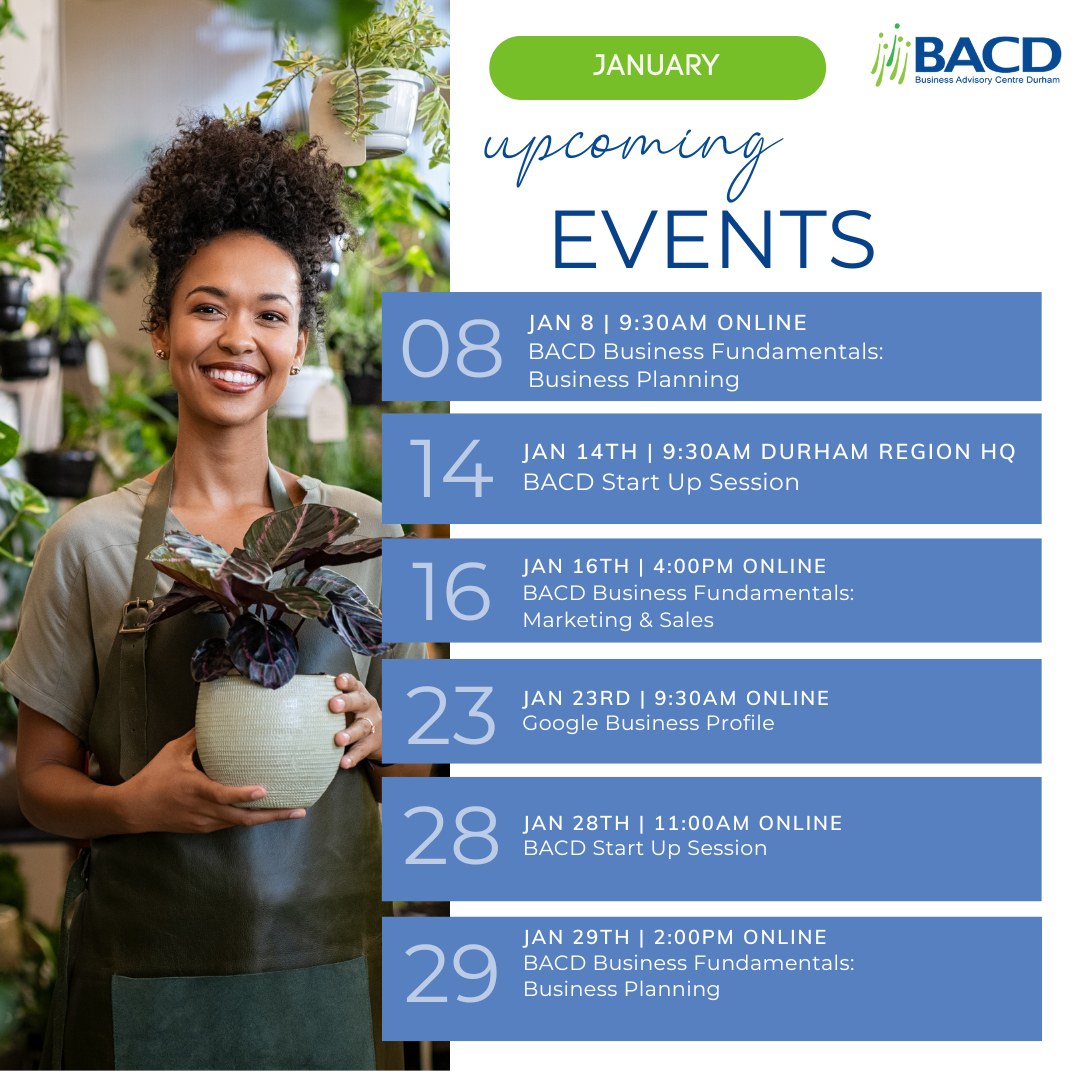 JANUARY

BACD
Business Advisory Centre Durham

upcoming
EVENTS

08 JAN 8 | 9:30AM ONLINE
BACD Business Fundamentals: Business Planning

14 JAN 14TH | 9:30AM DURHAM REGION HQ
BACD Start Up Session

16 JAN 16TH | 4:00PM ONLINE
BACD Business Fundamentals: Marketing & Sales

23 JAN 23RD | 9:30AM ONLINE
Google Business Profile

28 JAN 28TH | 11:00AM ONLINE
BACD Start Up Session

29 JAN 29TH | 2:00PM ONLINE
BACD Business Fundamentals: Business Planning